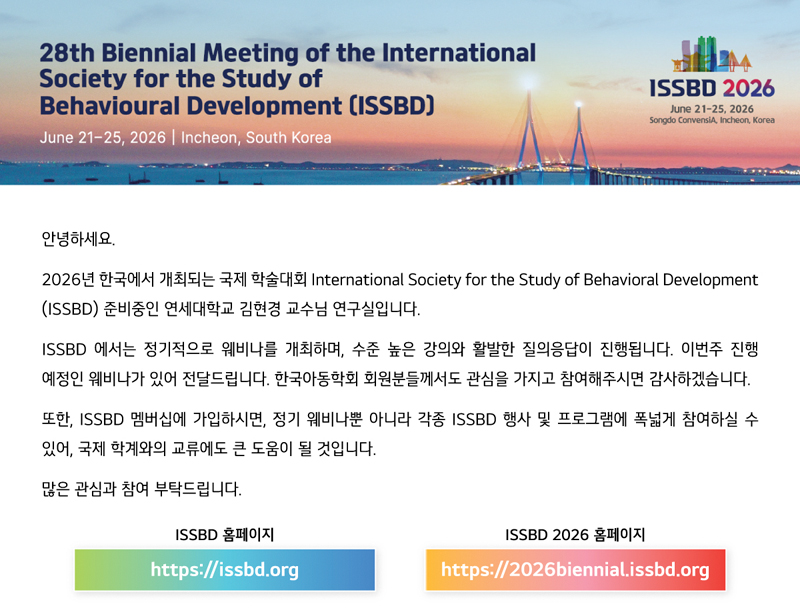 28th Biennial Meeting of the International Society for the Study of Behavioural Development (ISSBD)

June 21–25, 2026 | Incheon, South Korea

ISSBD 2026
June 21–25, 2026
Songdo ConvensiA, Incheon, Korea

안녕하세요.

2026년 한국에서 개최되는 국제 학술대회 International Society for the Study of Behavioral Development (ISSBD) 준비중인 연세대학교 김현경 교수님 연구실입니다.

ISSBD 에서는 정기적으로 웨비나를 개최하며, 수준 높은 강의와 활발한 질의응답이 진행됩니다. 이번주 진행 예정인 웨비나가 있어 전달드립니다. 한국아동학회 회원분들께서도 관심을 가지고 참여해주시면 감사하겠습니다.

또한, ISSBD 멤버십에 가입하시면, 정기 웨비나뿐 아니라 각종 ISSBD 행사 및 프로그램에 폭넓게 참여하실 수 있어, 국제 학계와의 교류에도 큰 도움이 될 것입니다.

많은 관심과 참여 부탁드립니다.

ISSBD 홈페이지
https://issbd.org

ISSBD 2026 홈페이지
https://2026biennial.issbd.org